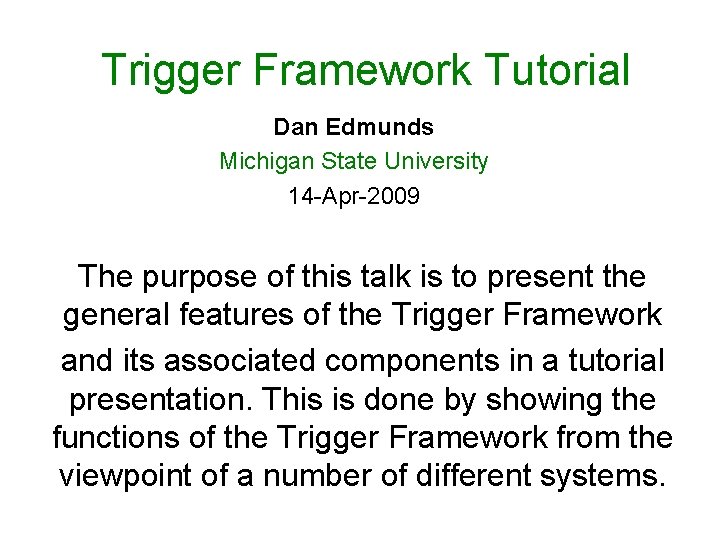 Trigger Framework Tutorial

Dan Edmunds

Michigan State University

14-Apr-2009

The purpose of this talk is to present the general features of the Trigger Framework and its associated components in a tutorial presentation. This is done by showing the functions of the Trigger Framework from the viewpoint of a number of different systems.